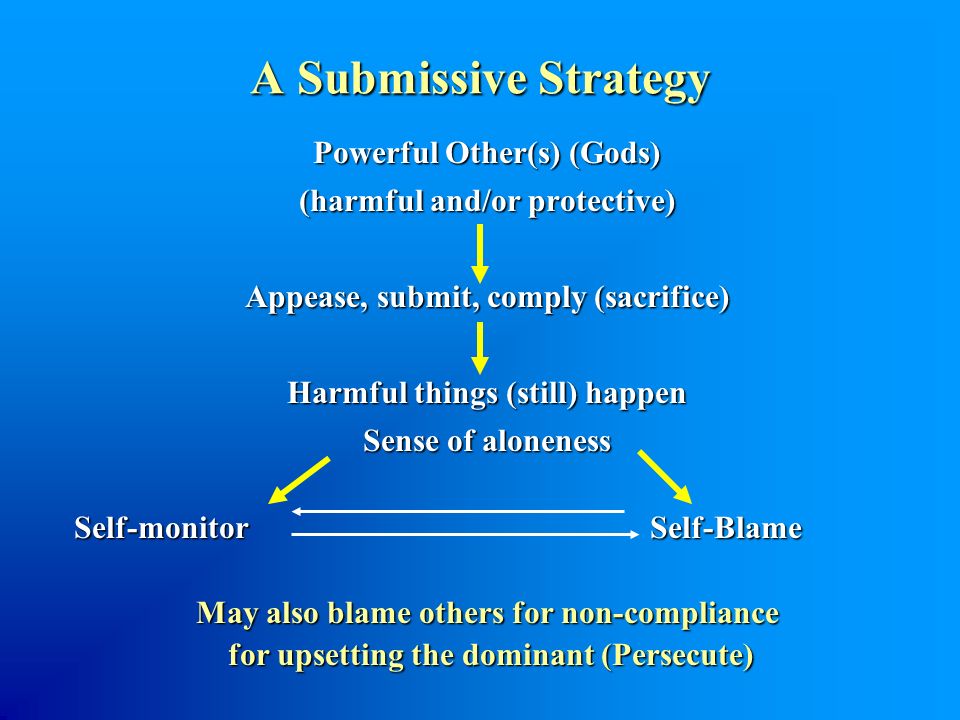 A Submissive Strategy

Powerful Other(s) (Gods)
(harmful and/or protective)

Appease, submit, comply (sacrifice)

Harmful things (still) happen
Sense of aloneness

Self-monitor

Self-Blame

May also blame others for non-compliance for upsetting the dominant (Persecute)